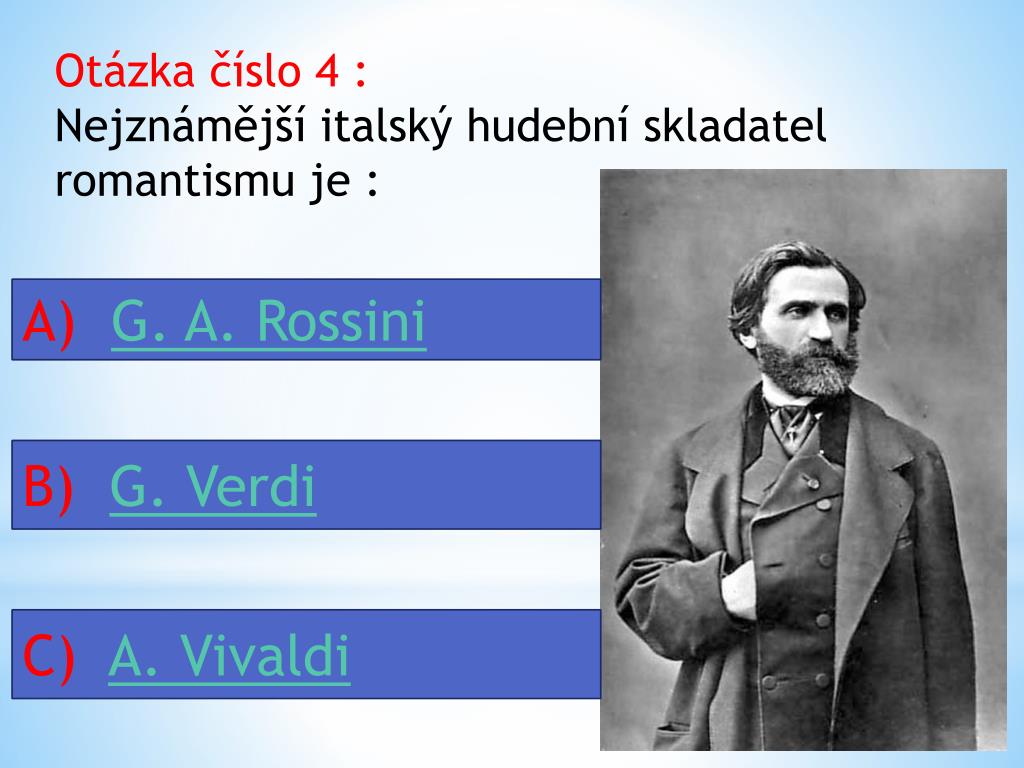 Otázka číslo 4 :
Nejznámější italský hudební skladatel romantismu je :

A) G. A. Rossini

B) G. Verdi

C) A. Vivaldi